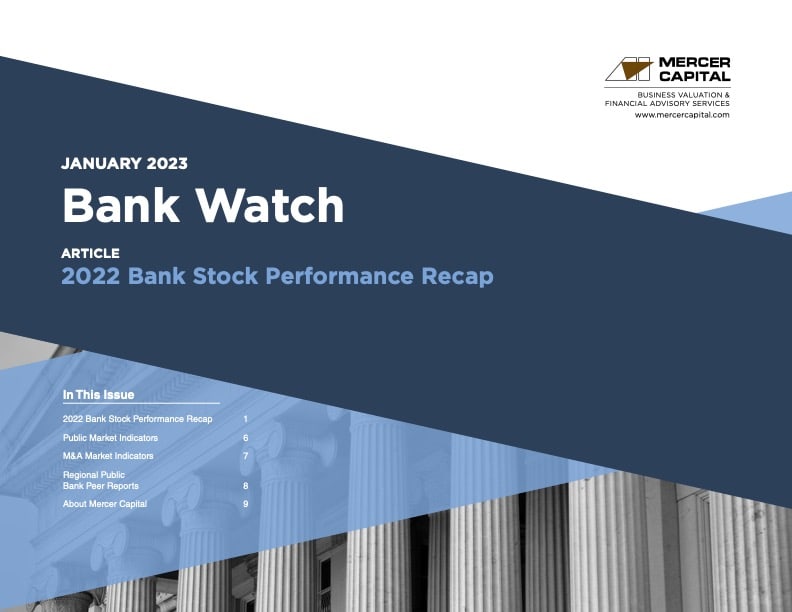 MERCER CAPITAL
BUSINESS VALUATION & FINANCIAL ADVISORY SERVICES
www.mercercapital.com

JANUARY 2023
Bank Watch

ARTICLE
2022 Bank Stock Performance Recap

In This Issue

| | |
|---|---|
| 2022 Bank Stock Performance Recap | 1 |
| Public Market Indicators | 6 |
| M&A Market Indicators | 7 |
| Regional Public Bank Peer Reports | 8 |
| About Mercer Capital | 9 |